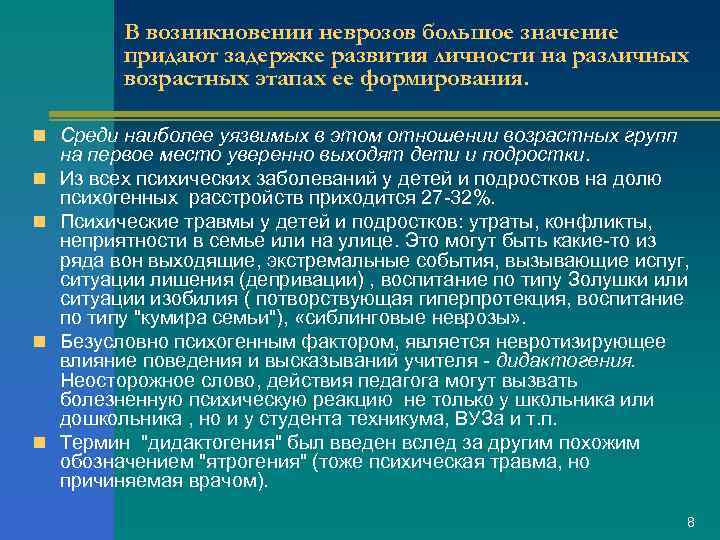 В возникновении неврозов большое значение придают задержке развития личности на различных возрастных этапах ее формирования.

Среди наиболее уязвимых в этом отношении возрастных групп на первое место уверенно выходят дети и подростки.

Из всех психических заболеваний у детей и подростков на долю психогенных расстройств приходится 27-32%.

Психические травмы у детей и подростков: утраты, конфликты, неприятности в семье или на улице. Это могут быть какие-то из ряда вон выходящие, экстремальные события, вызывающие испуг, ситуации лишения (депривации) , воспитание по типу Золушки или ситуации изобилия ( потворствующая гиперпротекция, воспитание по типу "кумира семьи"), «сиблинговые неврозы».

Безусловно психогенным фактором, является невротизирующее влияние поведения и высказываний учителя - дидактогения. Неосторожное слово, действия педагога могут вызвать болезненную психическую реакцию не только у школьника или дошкольника , но и у студента техникума, ВУЗа и т.п.

Термин "дидактогения" был введен вслед за другим похожим обозначением "ятрогения" (тоже психическая травма, но причиняемая врачом).

8